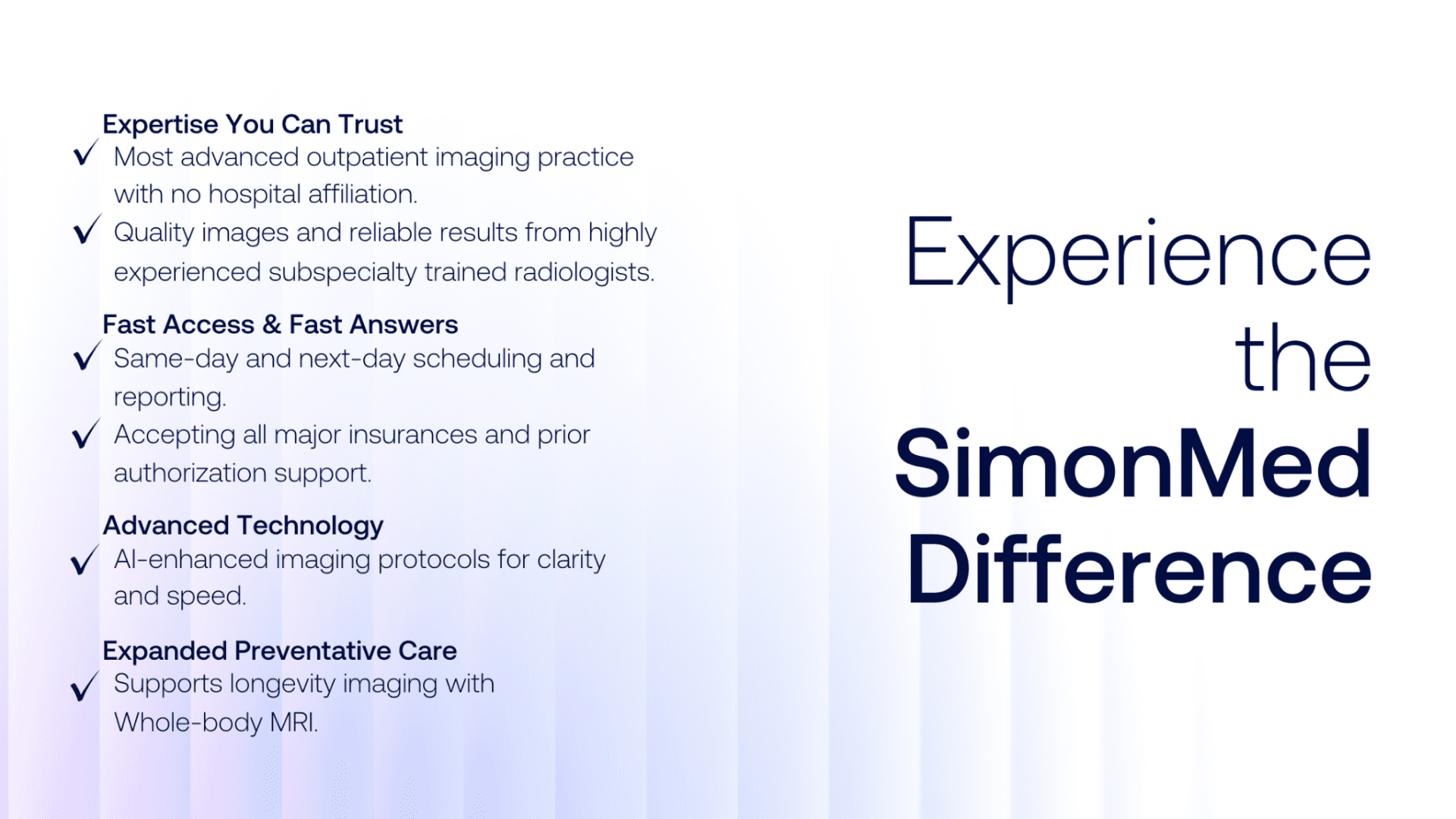 Expertise You Can Trust

✓ Most advanced outpatient imaging practice with no hospital affiliation.

✓ Quality images and reliable results from highly experienced subspecialty trained radiologists.

Fast Access & Fast Answers

✓ Same-day and next-day scheduling and reporting.

✓ Accepting all major insurances and prior authorization support.

Advanced Technology

✓ AI-enhanced imaging protocols for clarity and speed.

Expanded Preventative Care

✓ Supports longevity imaging with Whole-body MRI.

Experience the SimonMed Difference